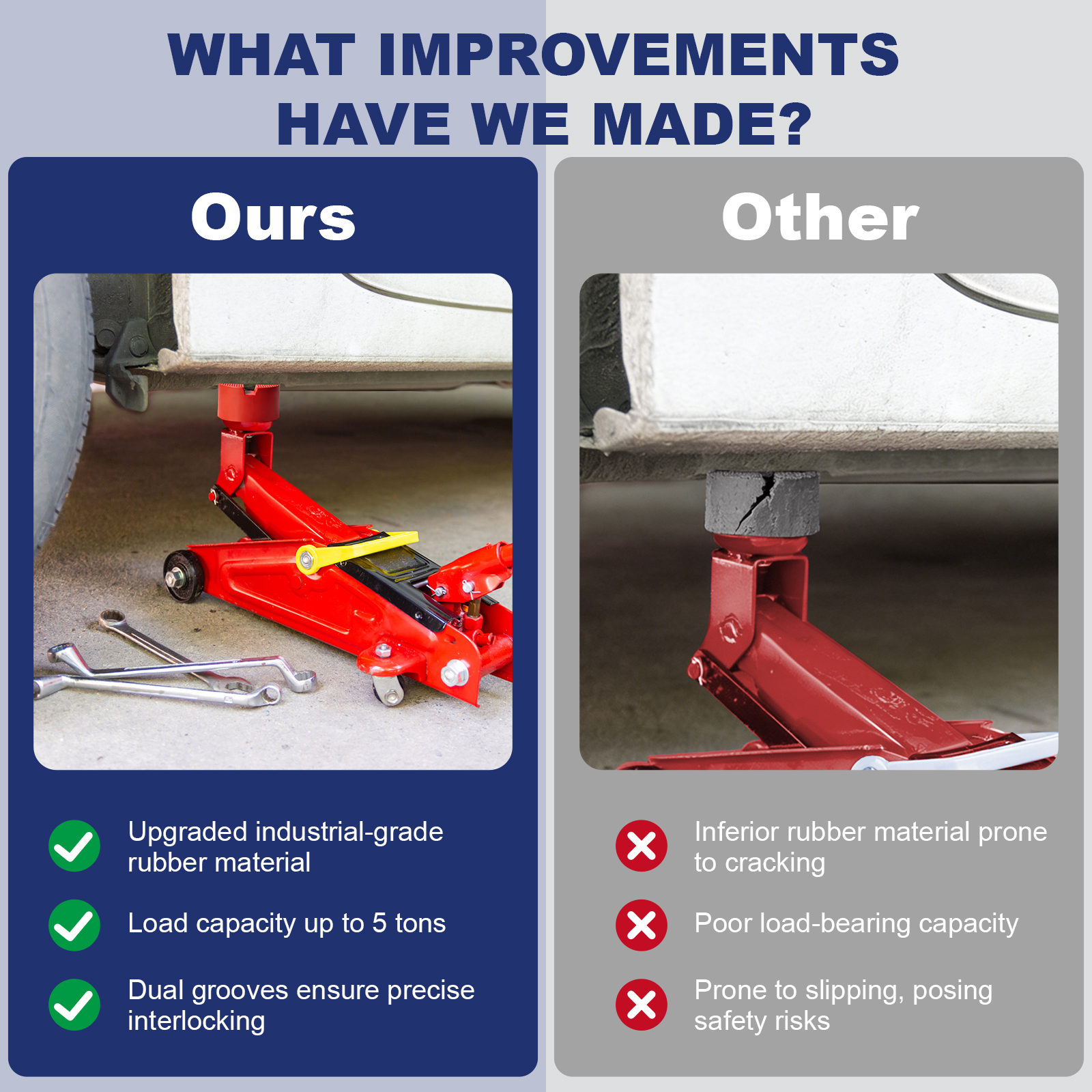 WHAT IMPROVEMENTS HAVE WE MADE?

Ours

Upgraded industrial-grade rubber material

Load capacity up to 5 tons

Dual grooves ensure precise interlocking

Other

Inferior rubber material prone to cracking

Poor load-bearing capacity

Prone to slipping, posing safety risks